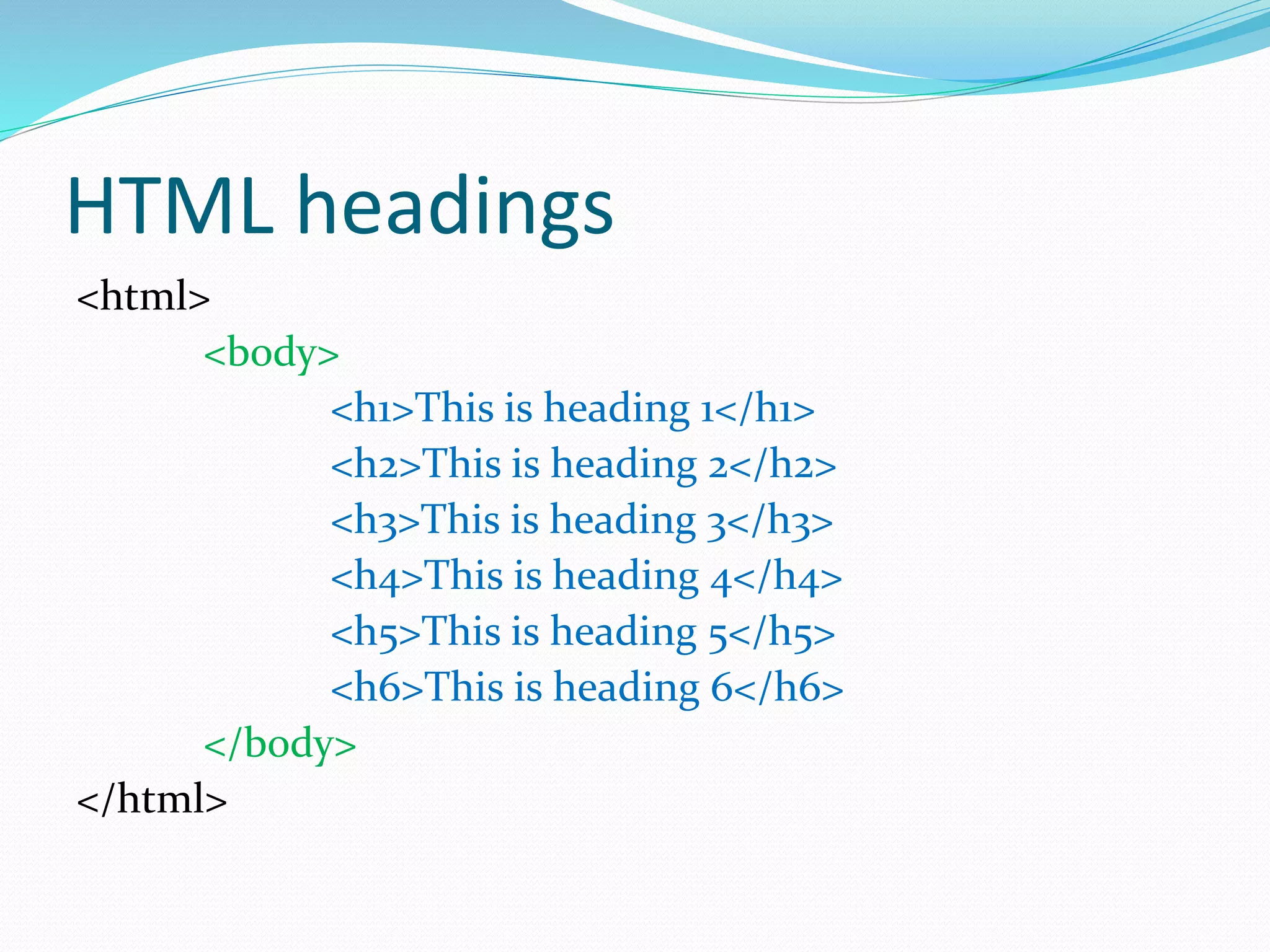 HTML headings

<html>
<body>
<h1>This is heading 1</h1>
<h2>This is heading 2</h2>
<h3>This is heading 3</h3>
<h4>This is heading 4</h4>
<h5>This is heading 5</h5>
<h6>This is heading 6</h6>
</body>
</html>